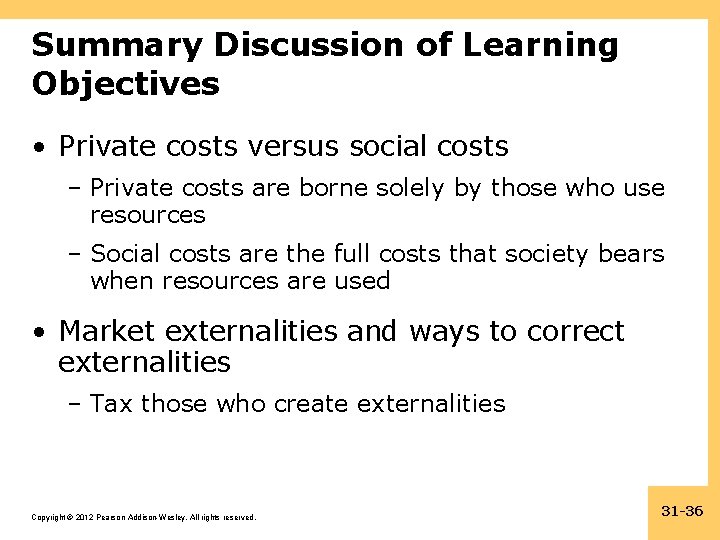 Summary Discussion of Learning Objectives

• Private costs versus social costs

– Private costs are borne solely by those who use resources

– Social costs are the full costs that society bears when resources are used

• Market externalities and ways to correct externalities

– Tax those who create externalities

Copyright © 2012 Pearson Addison-Wesley. All rights reserved.

31-36